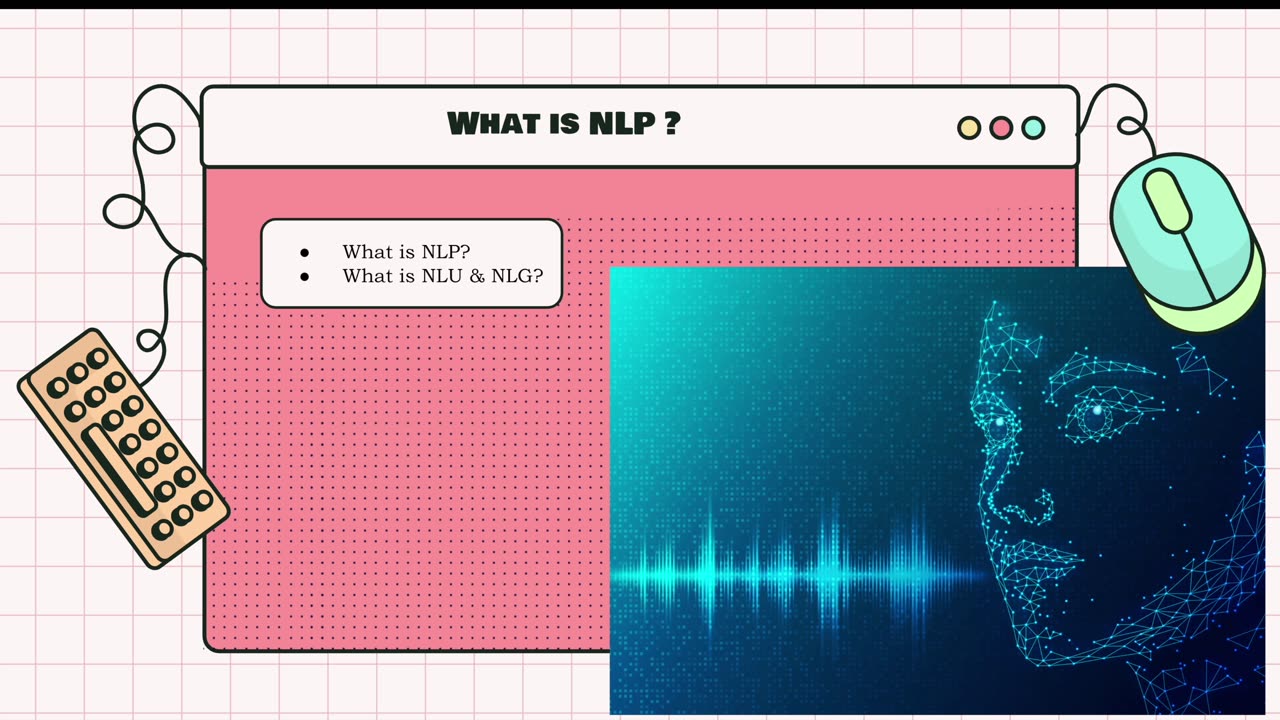 WHAT IS NLP ?

- What is NLP?
- What is NLU & NLG?